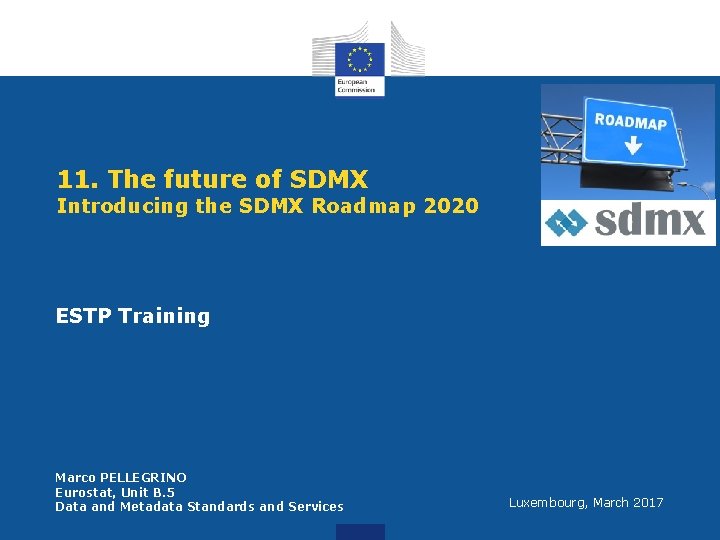 European Commission

ROADMAP

sdmx

11. The future of SDMX
Introducing the SDMX Roadmap 2020

ESTP Training

Marco PELLEGRINO
Eurostat, Unit B.5
Data and Metadata Standards and Services

Luxembourg, March 2017